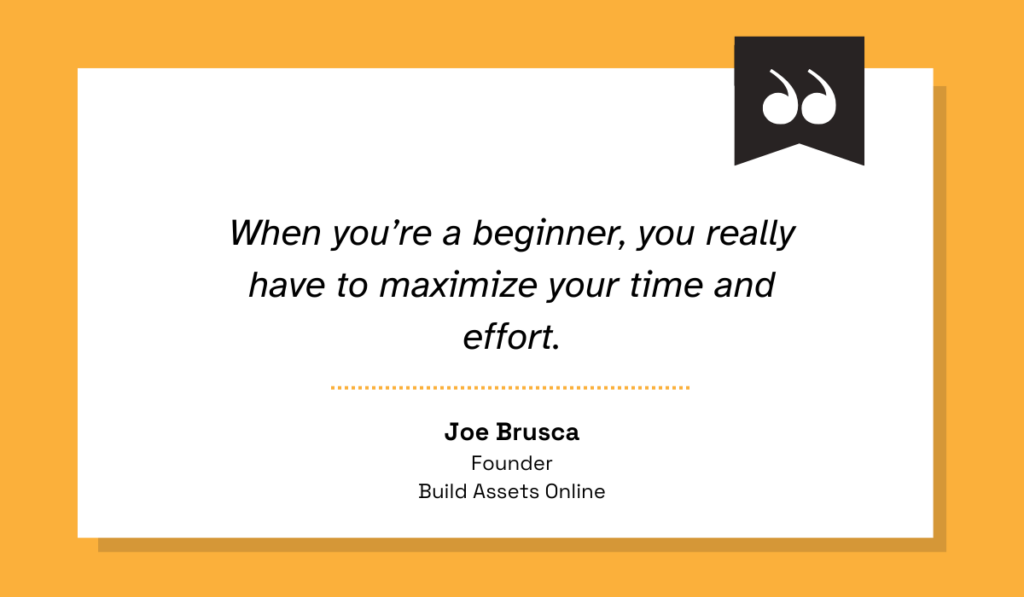 When you’re a beginner, you really have to maximize your time and effort.

Joe Brusca
Founder
Build Assets Online